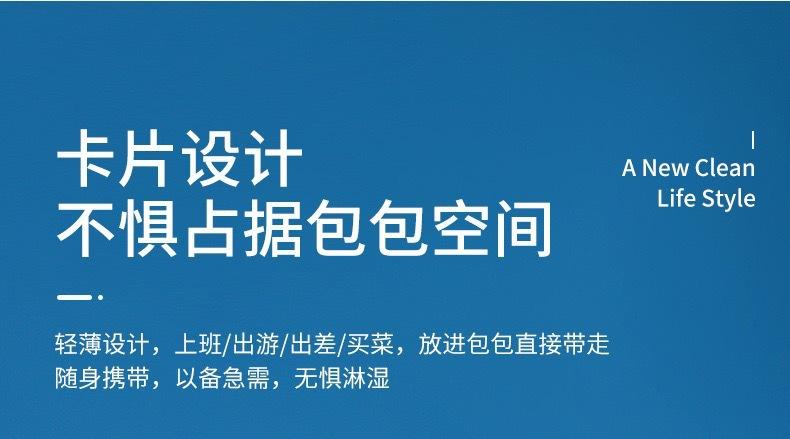 卡片设计
不惧占据包包空间

A New Clean
Life Style

轻薄设计，上班/出游/出差/买菜，放进包包直接带走
随身携带，以备急需，无惧淋湿